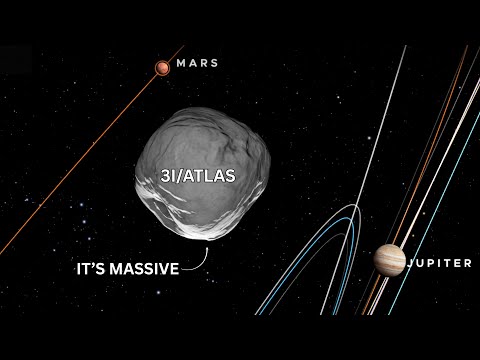 MARS

3I/ATLAS

IT'S MASSIVE

JUPITER